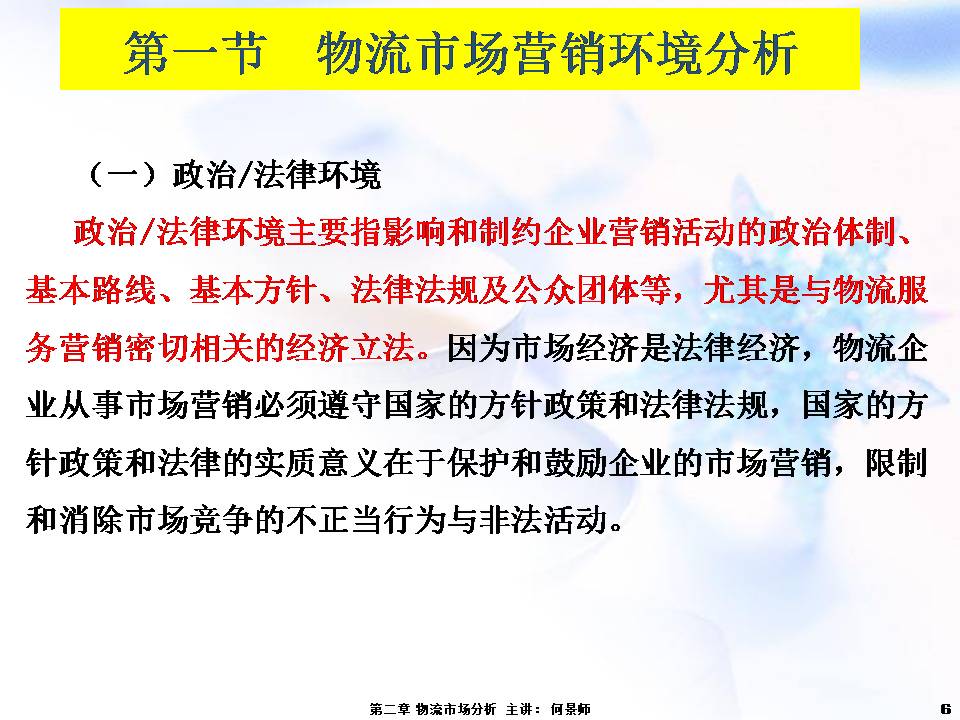 第一节　物流市场营销环境分析

（一）政治/法律环境

政治/法律环境主要指影响和制约企业营销活动的政治体制、基本路线、基本方针、法律法规及公众团体等，尤其是与物流服务营销密切相关的经济立法。因为市场经济是法律经济，物流企业从事市场营销必须遵守国家的方针政策和法律法规，国家的方针政策和法律的实质意义在于保护和鼓励企业的市场营销，限制和消除市场竞争的不正当行为与非法活动。

第二章 物流市场分析 主讲：何景师

6